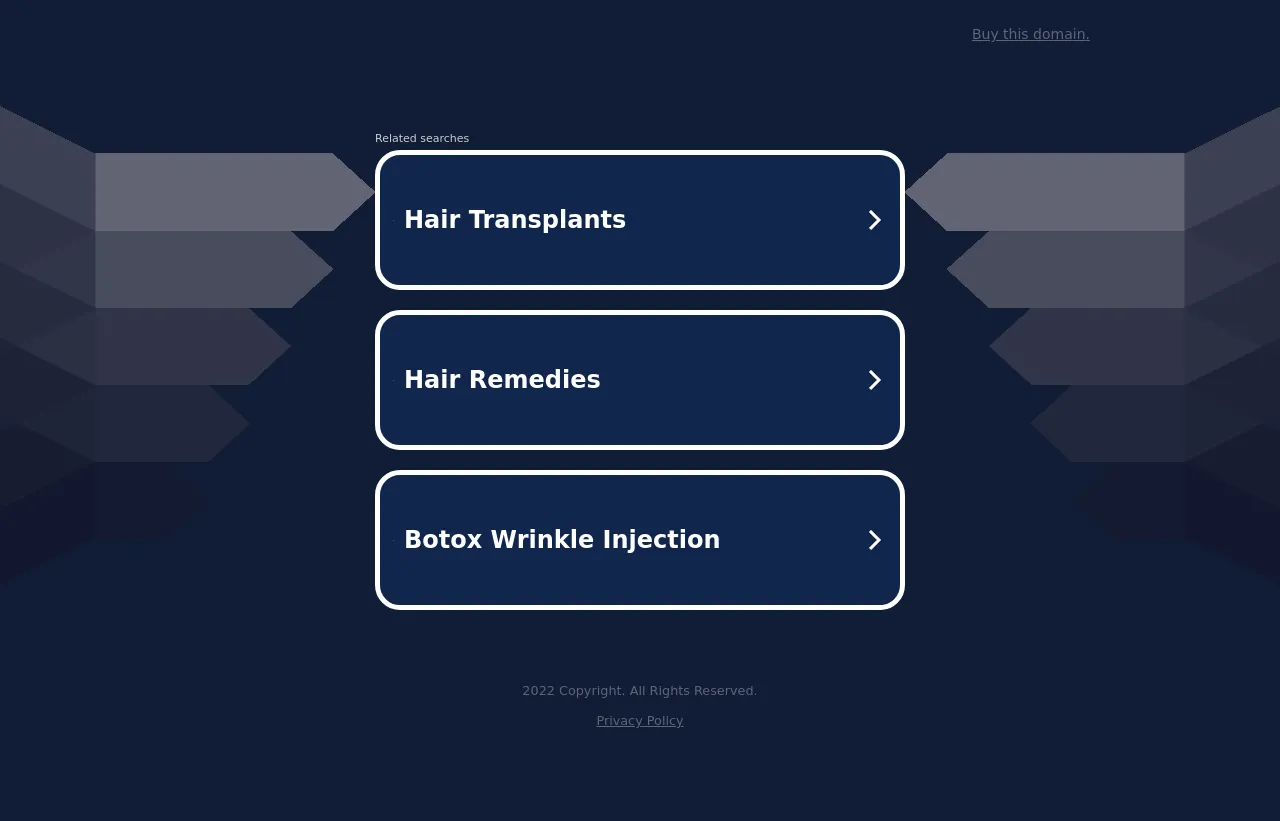 Buy this domain.

Related searches

Hair Transplants

Hair Remedies

Botox Wrinkle Injection

2022 Copyright. All Rights Reserved.

Privacy Policy